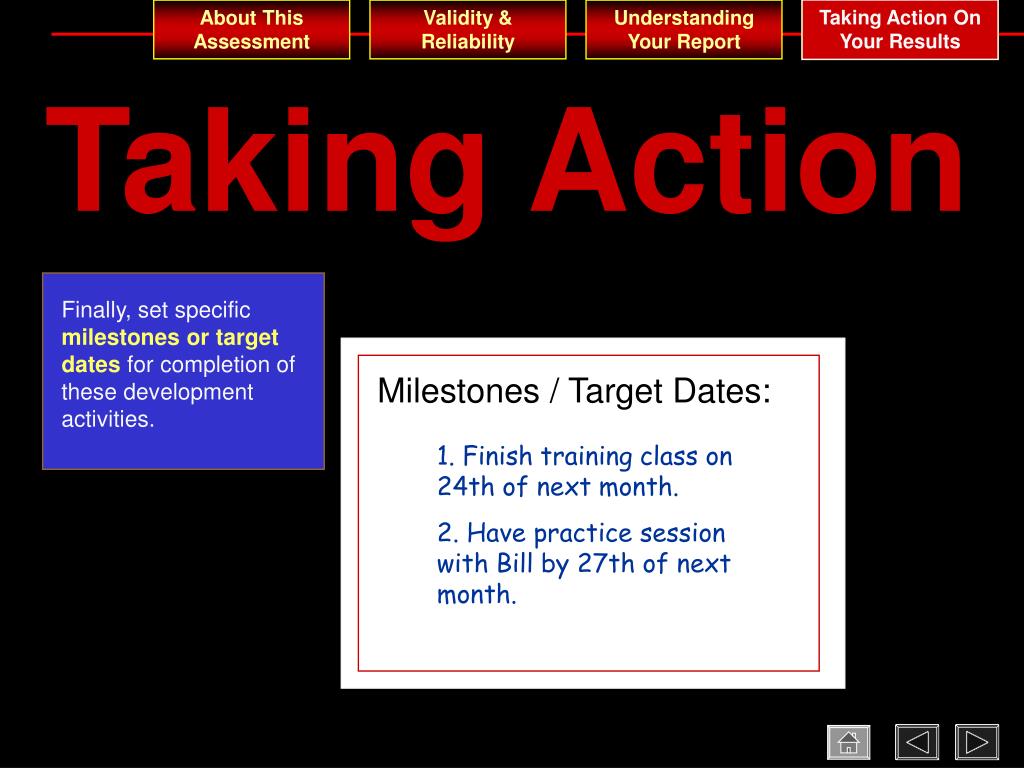 About This Assessment

Validity & Reliability

Understanding Your Report

Taking Action On Your Results

Taking Action

Finally, set specific milestones or target dates for completion of these development activities.

Milestones / Target Dates:

1. Finish training class on 24th of next month.

2. Have practice session with Bill by 27th of next month.